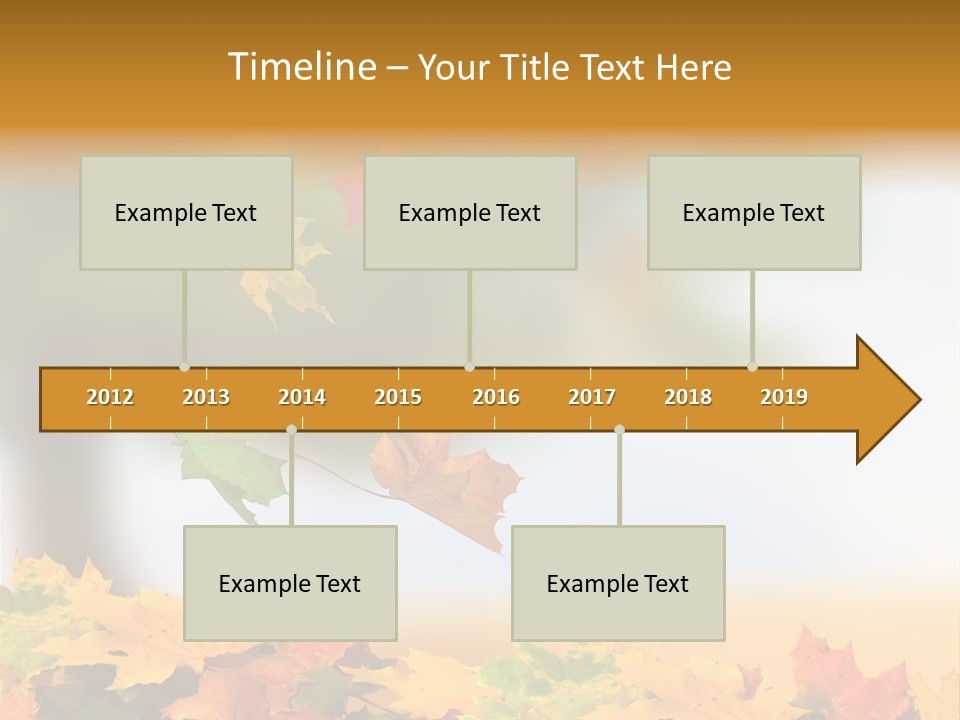 Timeline – Your Title Text Here

Example Text

Example Text

Example Text

2012 2013 2014 2015 2016 2017 2018 2019

Example Text

Example Text